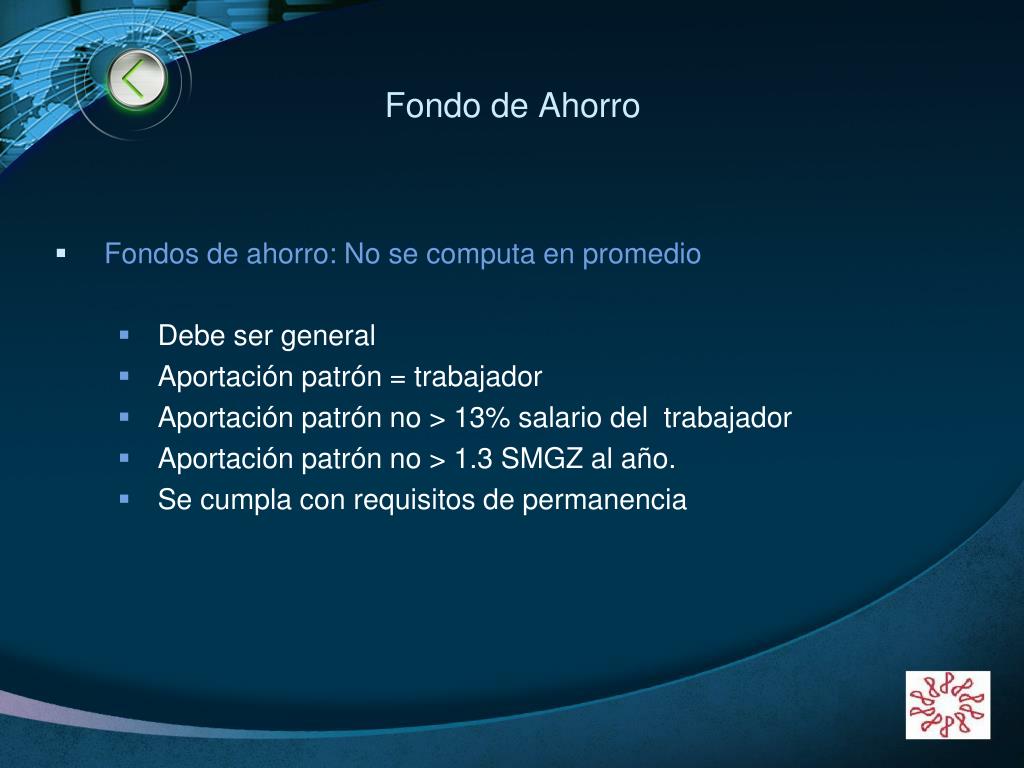 Fondo de Ahorro

▪ Fondos de ahorro: No se computa en promedio

▪ Debe ser general
▪ Aportación patrón = trabajador
▪ Aportación patrón no > 13% salario del trabajador
▪ Aportación patrón no > 1.3 SMGZ al año.
▪ Se cumpla con requisitos de permanencia